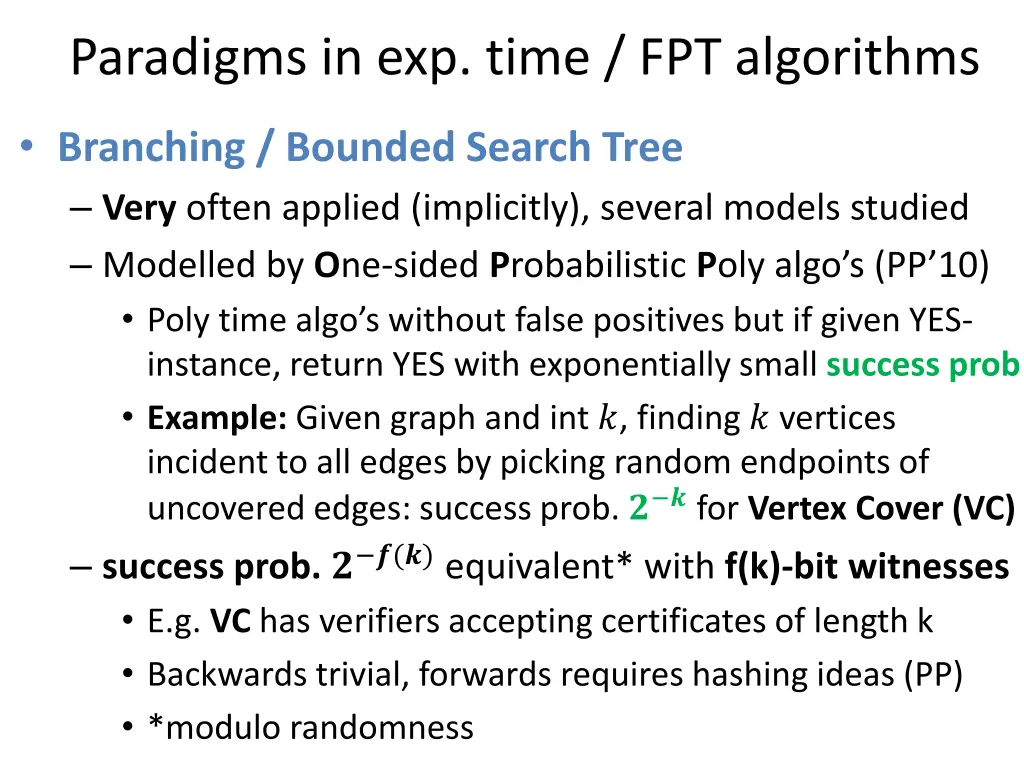 Paradigms in exp. time / FPT algorithms

• Branching / Bounded Search Tree
– Very often applied (implicitly), several models studied
– Modelled by One-sided Probabilistic Poly algo's (PP'10)
• Poly time algo's without false positives but if given YES-instance, return YES with exponentially small success prob
• Example: Given graph and int $k$, finding $k$ vertices incident to all edges by picking random endpoints of uncovered edges: success prob. $2^{-k}$ for Vertex Cover (VC)
– success prob. $2^{-f(k)}$ equivalent* with f(k)-bit witnesses
• E.g. VC has verifiers accepting certificates of length k
• Backwards trivial, forwards requires hashing ideas (PP)
• *modulo randomness